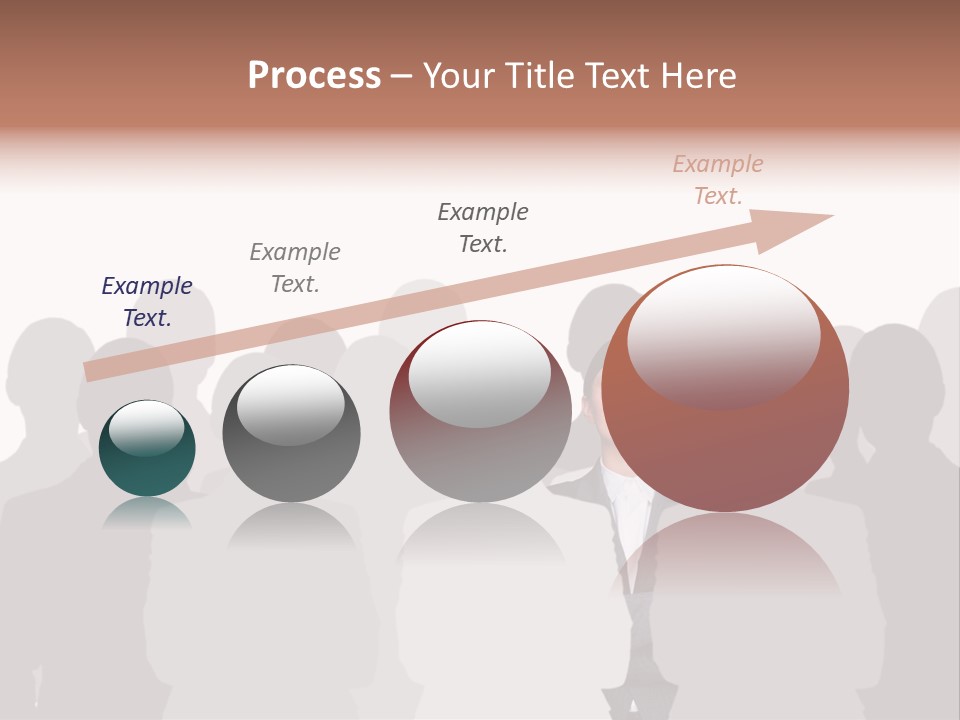 Process – Your Title Text Here

Example Text.

Example Text.

Example Text.

Example Text.